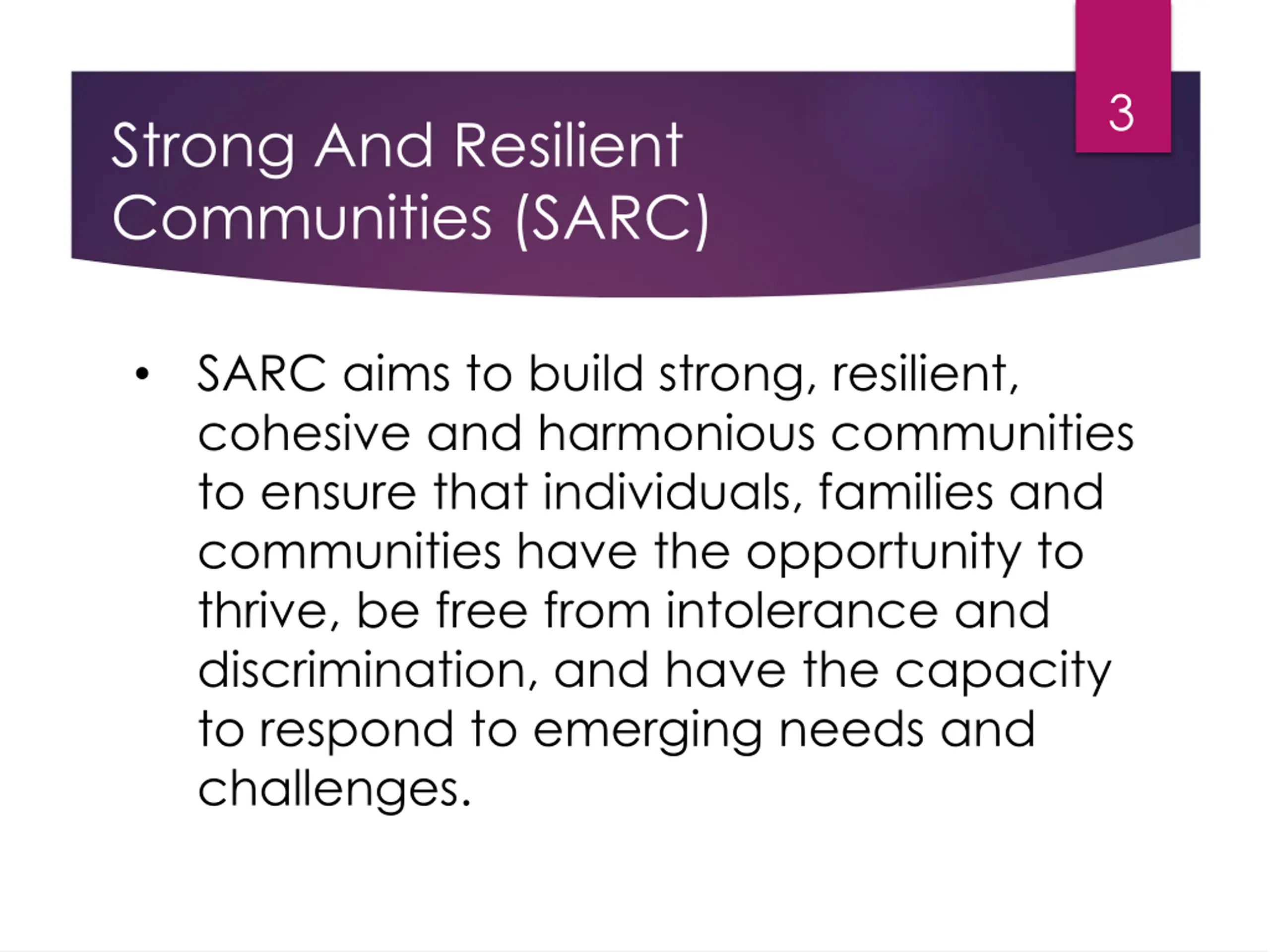 3

Strong And Resilient Communities (SARC)

• SARC aims to build strong, resilient, cohesive and harmonious communities to ensure that individuals, families and communities have the opportunity to thrive, be free from intolerance and discrimination, and have the capacity to respond to emerging needs and challenges.